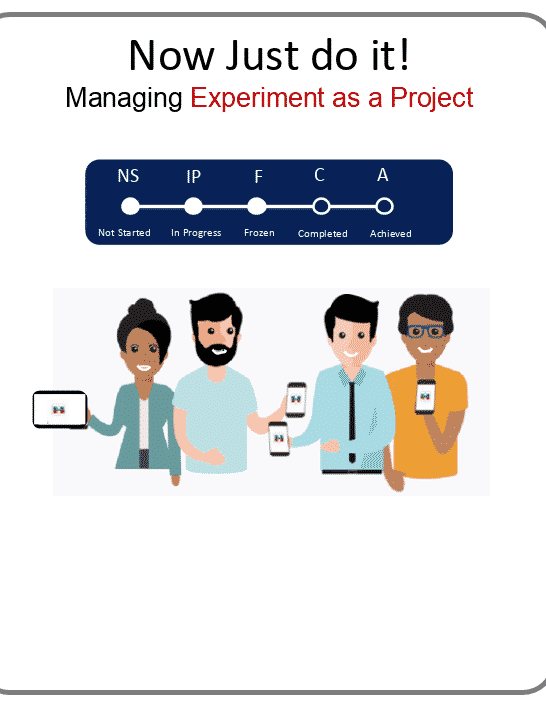 Now Just do it!

Managing Experiment as a Project

NS IP F C A

Not Started In Progress Frozen Completed Achieved